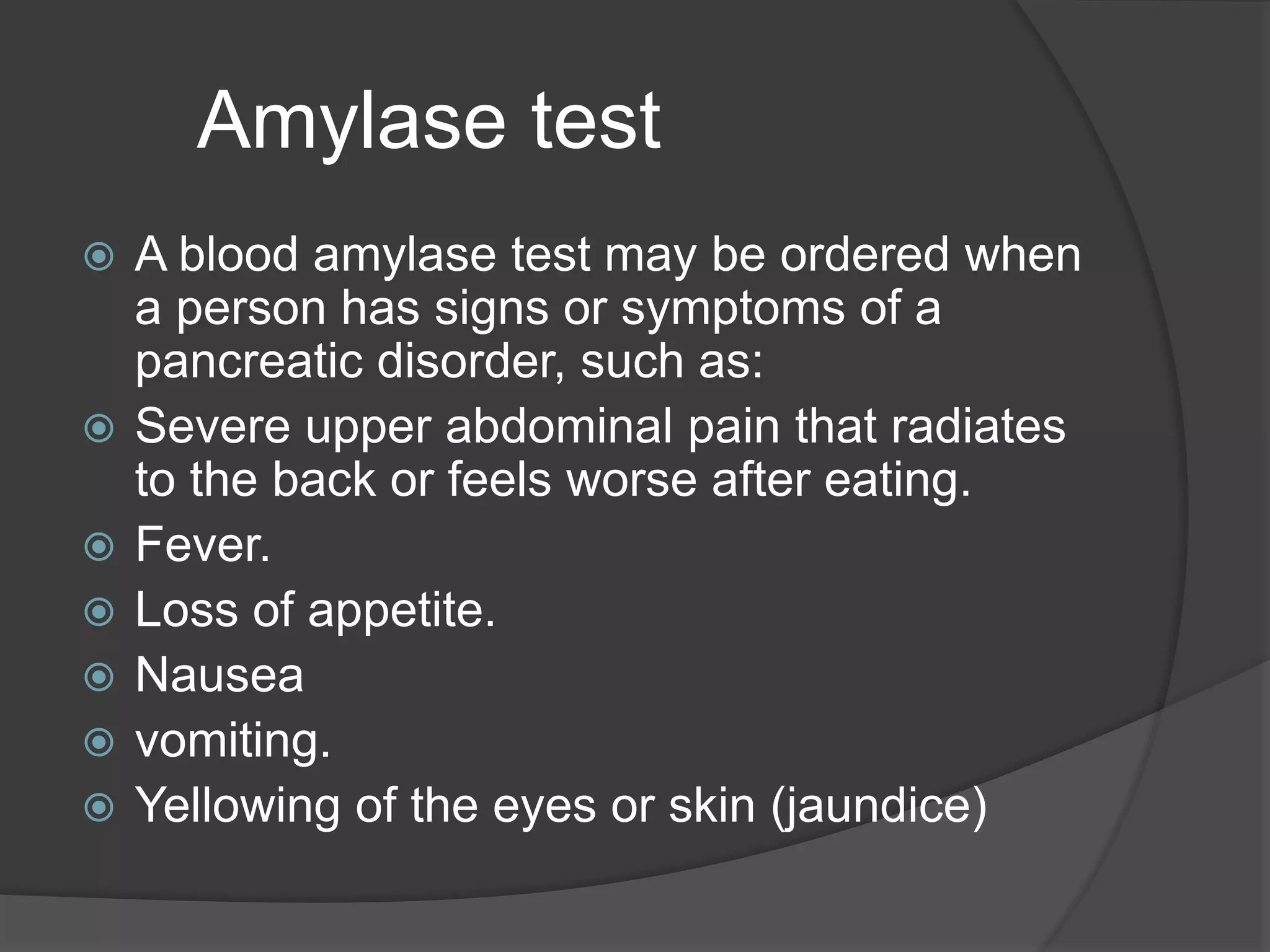 Amylase test

A blood amylase test may be ordered when a person has signs or symptoms of a pancreatic disorder, such as:

Severe upper abdominal pain that radiates to the back or feels worse after eating.

Fever.

Loss of appetite.

Nausea

vomiting.

Yellowing of the eyes or skin (jaundice)